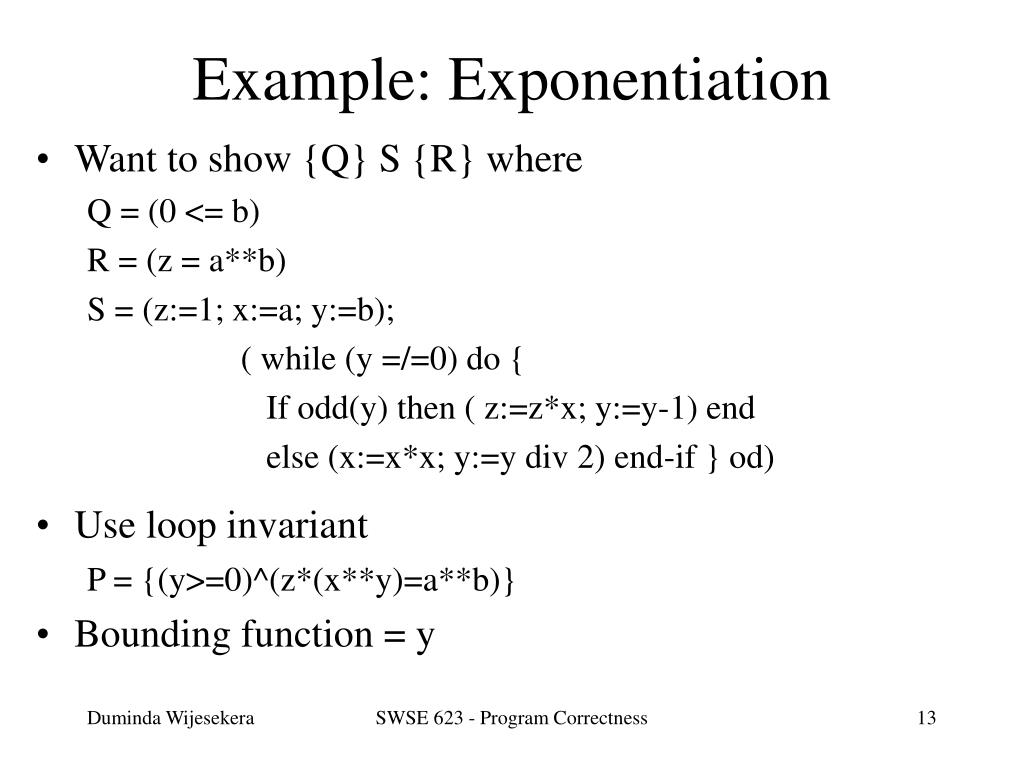 Example: Exponentiation

• Want to show {Q} S {R} where

Q = (0 <= b)

R = (z = a**b)

S = (z:=1; x:=a; y:=b);

( while (y =/=0) do {

If odd(y) then ( z:=z*x; y:=y-1) end

else (x:=x*x; y:=y div 2) end-if } od)

• Use loop invariant

P = {(y>=0)^(z*(x**y)=a**b)}

• Bounding function = y

Duminda Wijesekera

SWSE 623 - Program Correctness

13